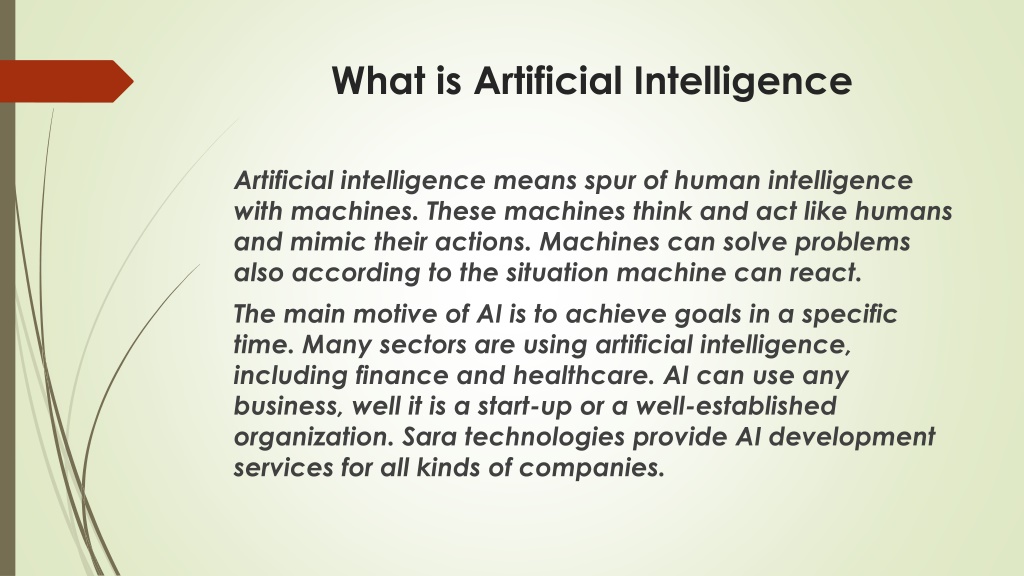 What is Artificial Intelligence

Artificial intelligence means spur of human intelligence with machines. These machines think and act like humans and mimic their actions. Machines can solve problems also according to the situation machine can react.

The main motive of AI is to achieve goals in a specific time. Many sectors are using artificial intelligence, including finance and healthcare. AI can use any business, well it is a start-up or a well-established organization. Sara technologies provide AI development services for all kinds of companies.